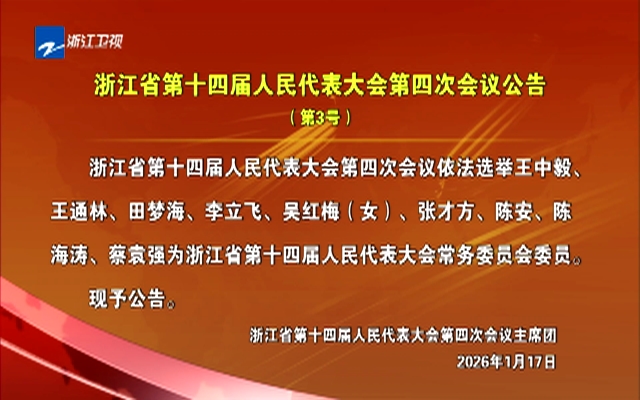 浙江卫视

浙江省第十四届人民代表大会第四次会议公告
（第3号）

浙江省第十四届人民代表大会第四次会议依法选举王中毅、王通林、田梦海、李立飞、吴红梅（女）、张才方、陈安、陈海涛、蔡袁强为浙江省第十四届人民代表大会常务委员会委员。

现予公告。

浙江省第十四届人民代表大会第四次会议主席团
2026年1月17日